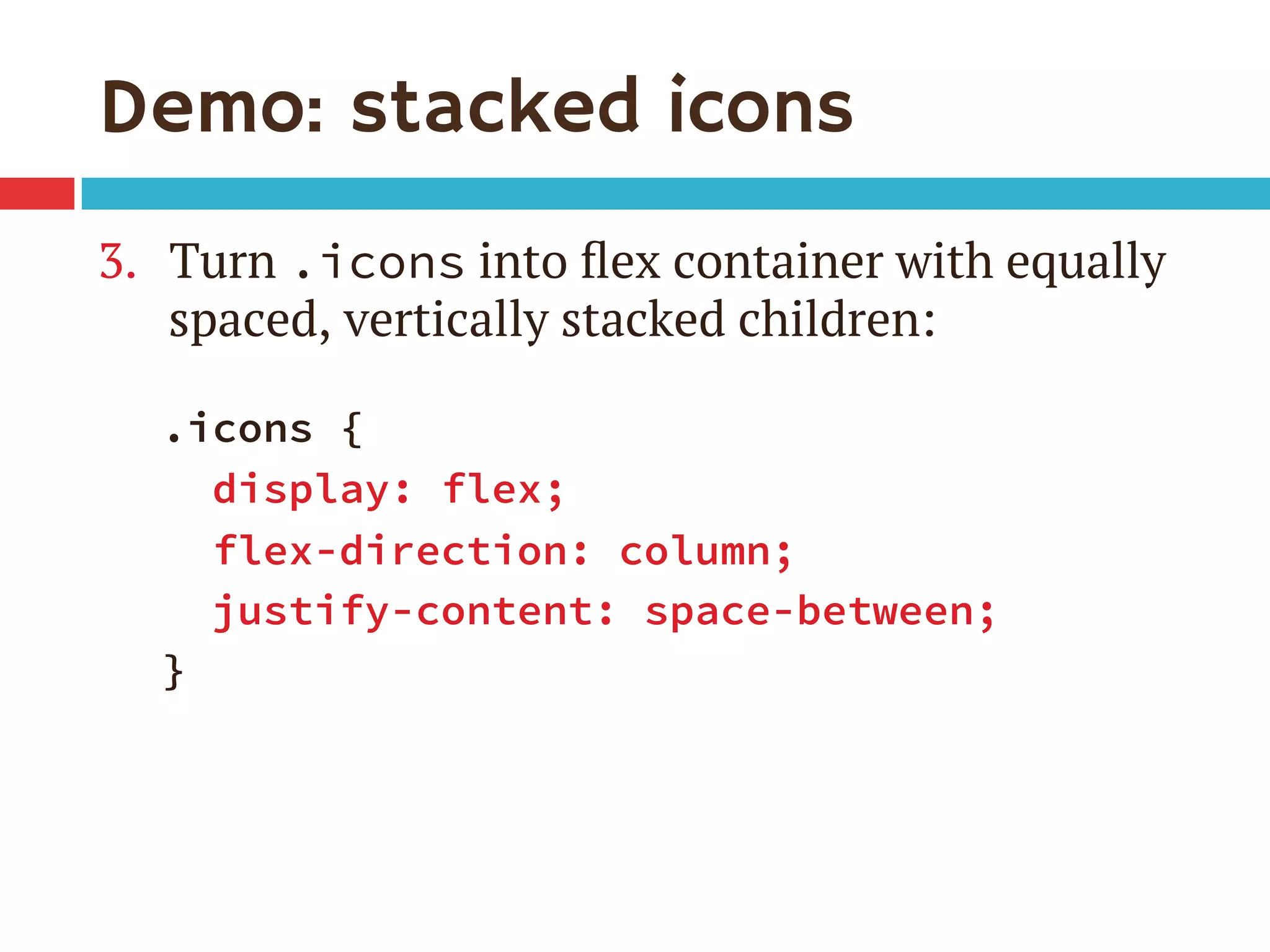 Demo: stacked icons

3. Turn .icons into flex container with equally spaced, vertically stacked children:

.icons {
  display: flex;
  flex-direction: column;
  justify-content: space-between;
}